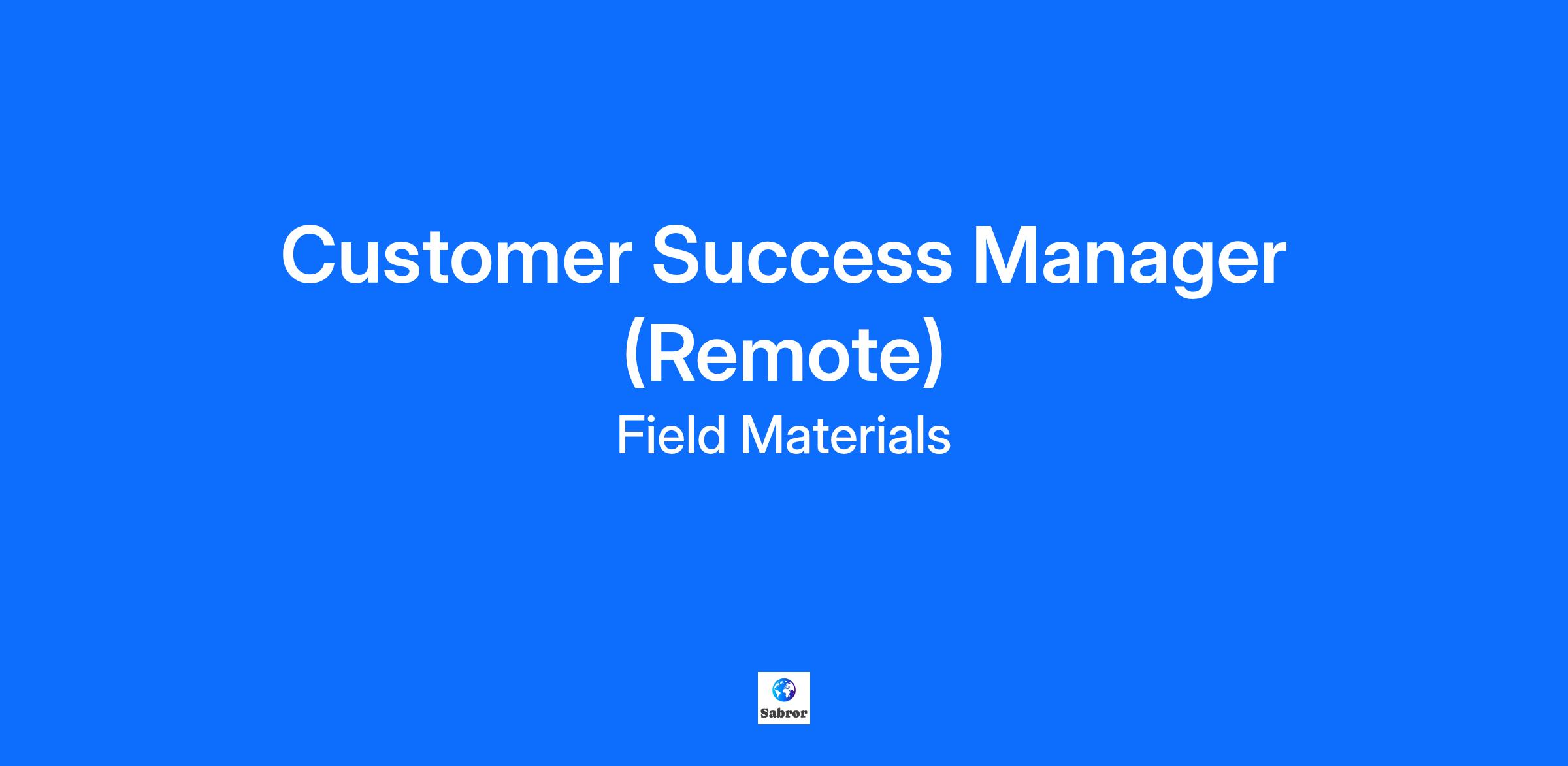 Customer Success Manager (Remote)

Field Materials

Sabror